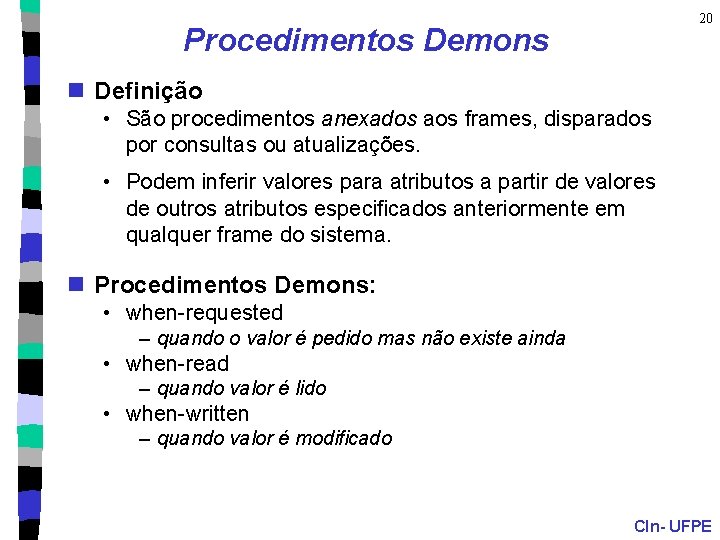 20

Procedimentos Demons

Definição

• São procedimentos anexados aos frames, disparados por consultas ou atualizações.

• Podem inferir valores para atributos a partir de valores de outros atributos especificados anteriormente em qualquer frame do sistema.

Procedimentos Demons:

• when-requested
– quando o valor é pedido mas não existe ainda
• when-read
– quando valor é lido
• when-written
– quando valor é modificado

CIn- UFPE